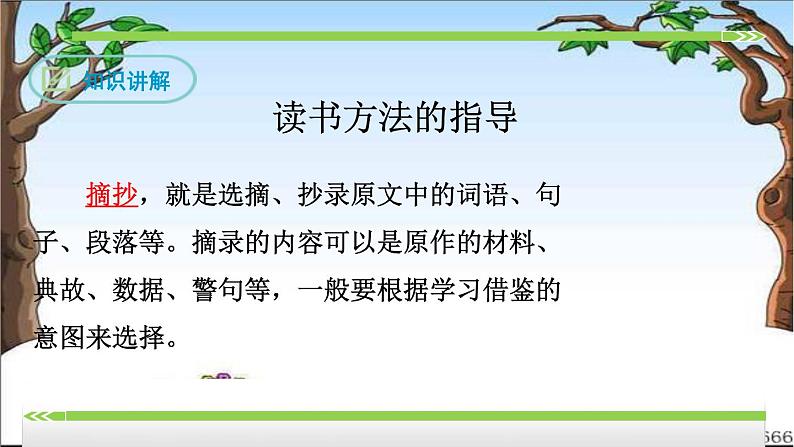 知识讲解

读书方法的指导

摘抄，就是选摘、抄录原文中的词语、句子、段落等。摘录的内容可以是原作的材料、典故、数据、警句等，一般要根据学习借鉴的意图来选择。

666